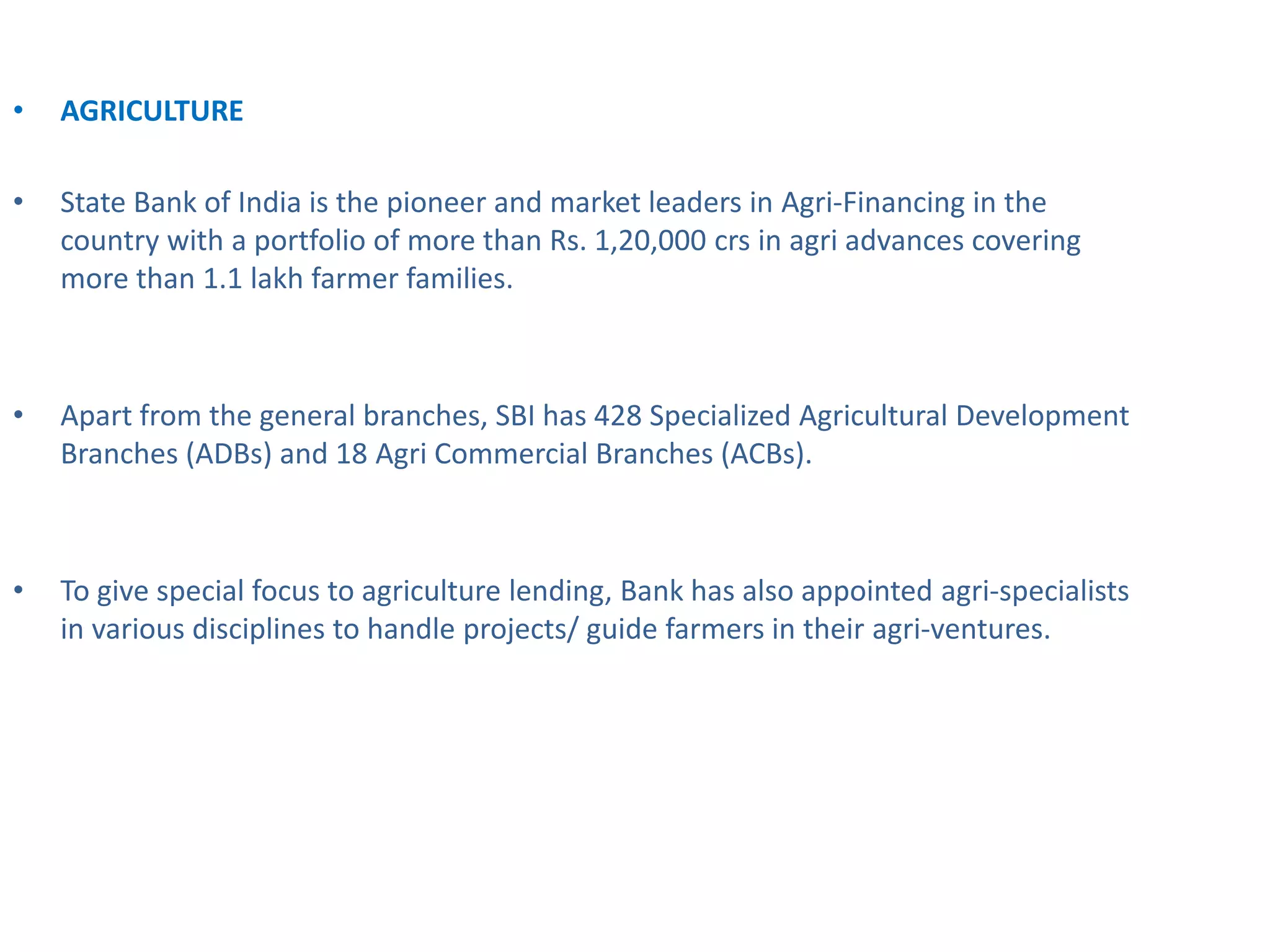 • AGRICULTURE

• State Bank of India is the pioneer and market leaders in Agri-Financing in the country with a portfolio of more than Rs. 1,20,000 crs in agri advances covering more than 1.1 lakh farmer families.

• Apart from the general branches, SBI has 428 Specialized Agricultural Development Branches (ADBs) and 18 Agri Commercial Branches (ACBs).

• To give special focus to agriculture lending, Bank has also appointed agri-specialists in various disciplines to handle projects/ guide farmers in their agri-ventures.